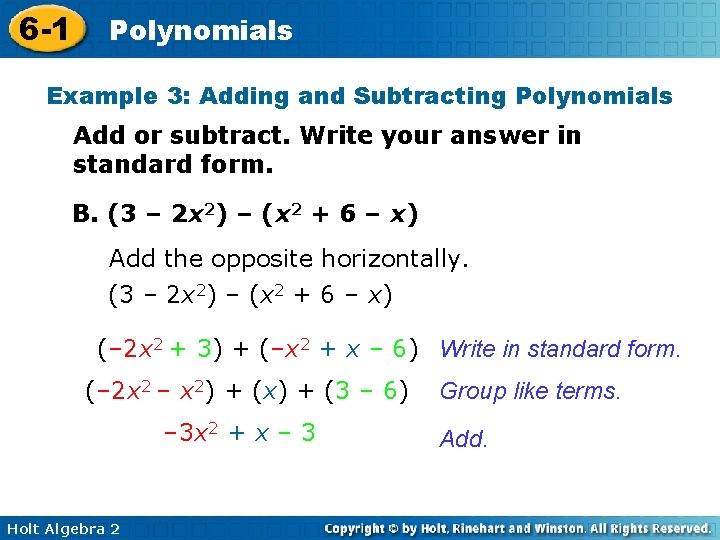 6-1 Polynomials

Example 3: Adding and Subtracting Polynomials

Add or subtract. Write your answer in standard form.

B. $(3 - 2x^2) - (x^2 + 6 - x)$

Add the opposite horizontally.

$(3 - 2x^2) - (x^2 + 6 - x)$

$(-2x^2 + 3) + (-x^2 + x - 6)$ Write in standard form.

$(-2x^2 - x^2) + (x) + (3 - 6)$ Group like terms.

$-3x^2 + x - 3$ Add.

Holt Algebra 2

Copyright © by Holt, Rinehart and Winston. All Rights Reserved.